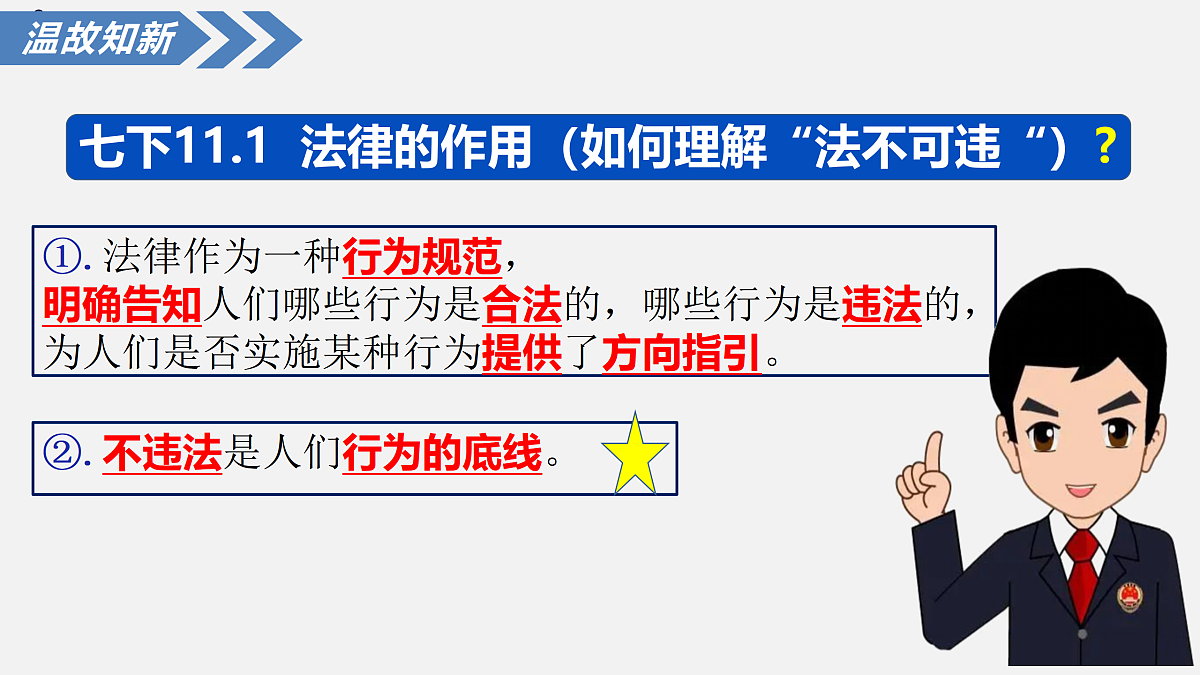 温故知新

七下11.1 法律的作用（如何理解“法不可违“）？

①. 法律作为一种行为规范，明确告知人们哪些行为是合法的，哪些行为是违法的，为人们是否实施某种行为提供了方向指引。

②. 不违法是人们行为的底线。